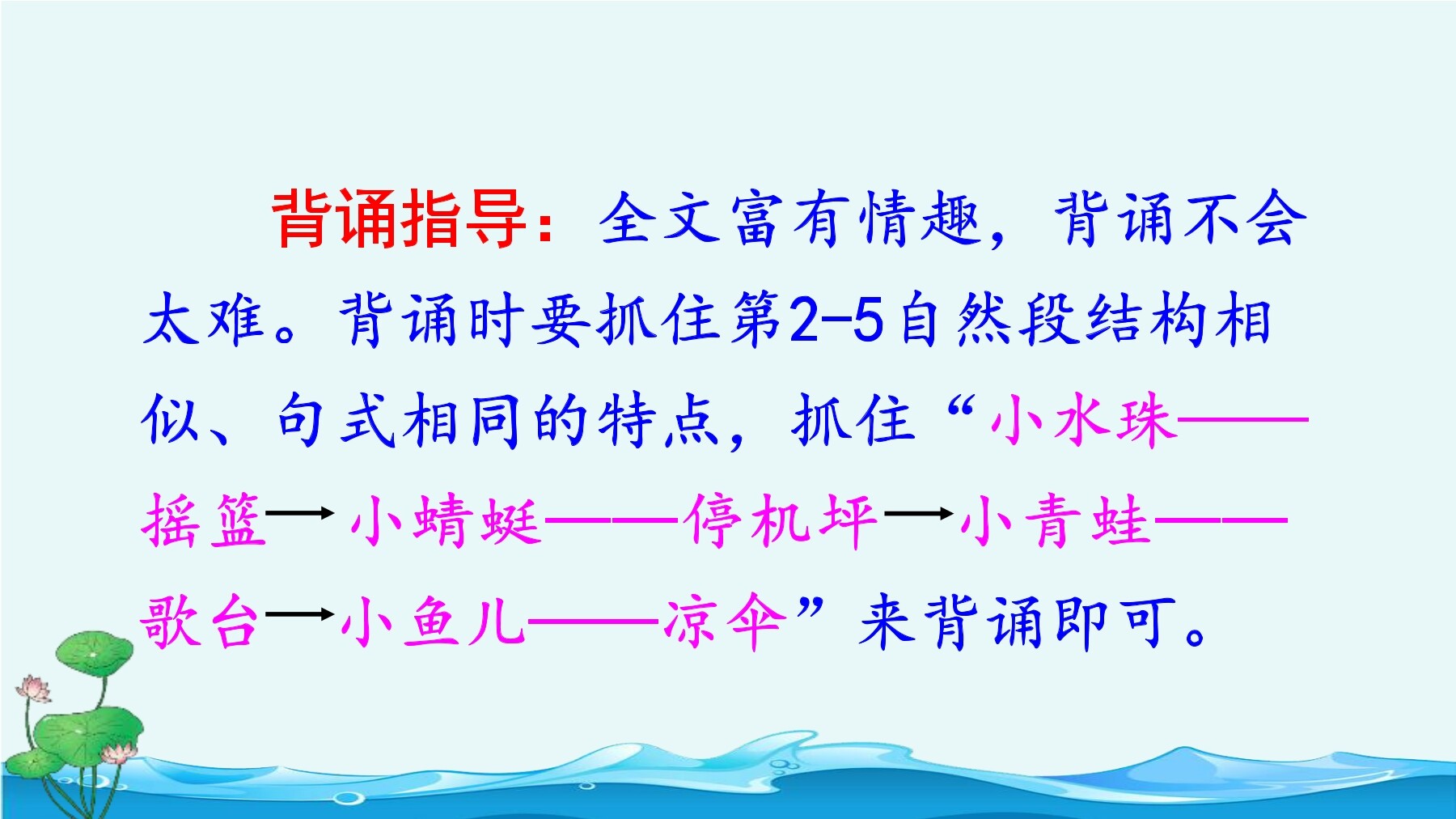 背诵指导：全文富有情趣，背诵不会太难。背诵时要抓住第2-5自然段结构相似、句式相同的特点，抓住“小水珠——摇篮→小蜻蜓——停机坪→小青蛙——歌台→小鱼儿——凉伞”来背诵即可。